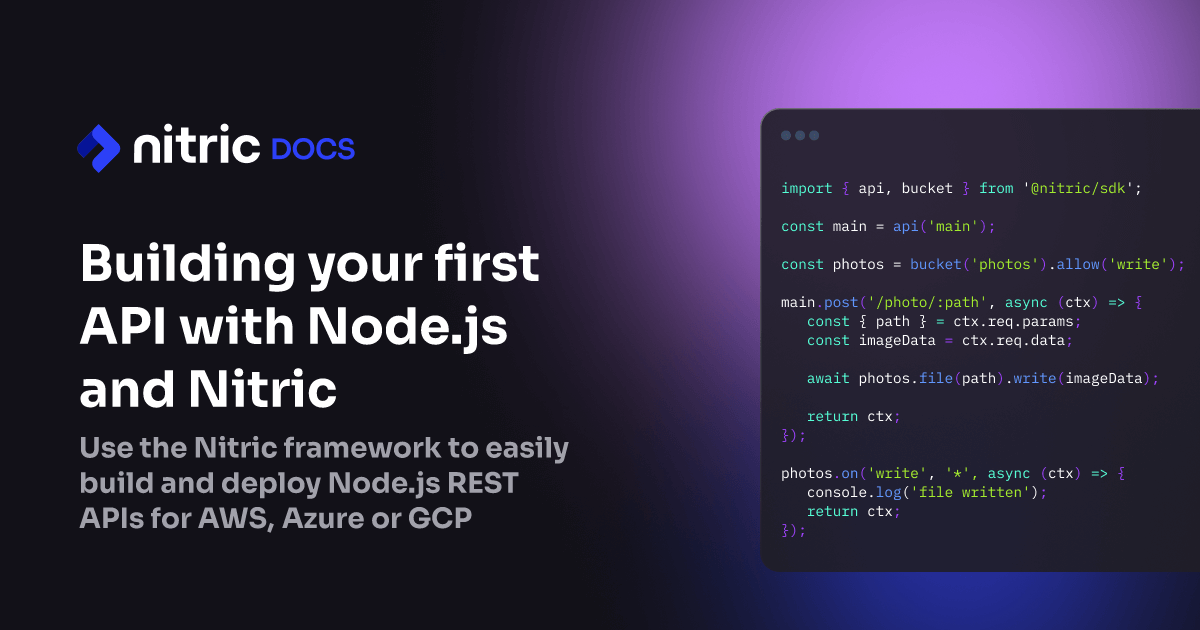 nitric DOCS

Building your first API with Node.js and Nitric

Use the Nitric framework to easily build and deploy Node.js REST APIs for AWS, Azure or GCP

import { api, bucket } from '@nitric/sdk';

const main = api('main');

const photos = bucket('photos').allow('write');

main.post('/photo/:path', async (ctx) => {
  const { path } = ctx.req.params;
  const imageData = ctx.req.data;

  await photos.file(path).write(imageData);

  return ctx;
});

photos.on('write', '*', async (ctx) => {
  console.log('file written');
  return ctx;
});